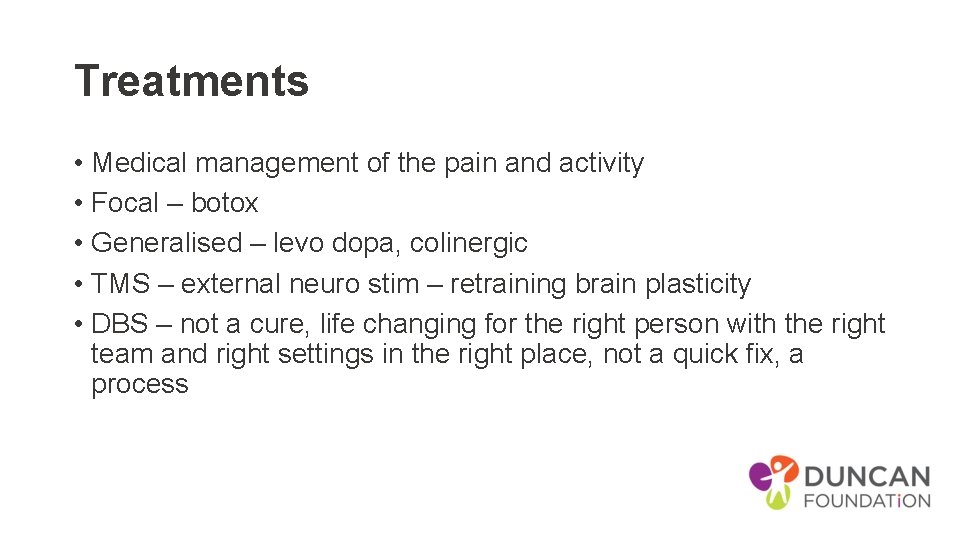 Treatments

• Medical management of the pain and activity
• Focal – botox
• Generalised – levo dopa, colinergic
• TMS – external neuro stim – retraining brain plasticity
• DBS – not a cure, life changing for the right person with the right team and right settings in the right place, not a quick fix, a process

DUNCAN FOUNDATiON